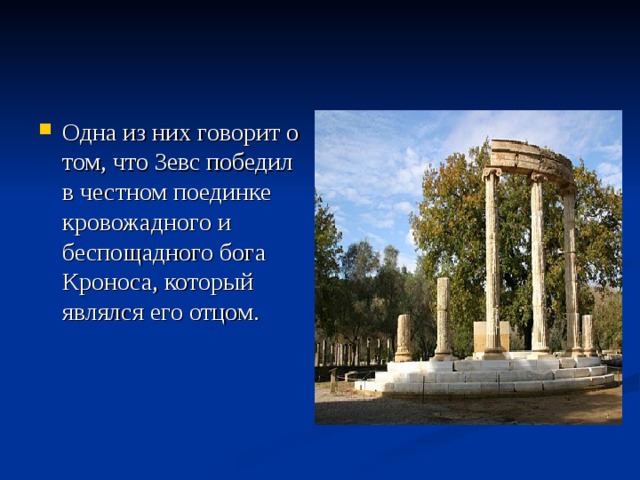 Одна из них говорит о том, что Зевс победил в честном поединке кровожадного и беспощадного бога Кроноса, который являлся его отцом.